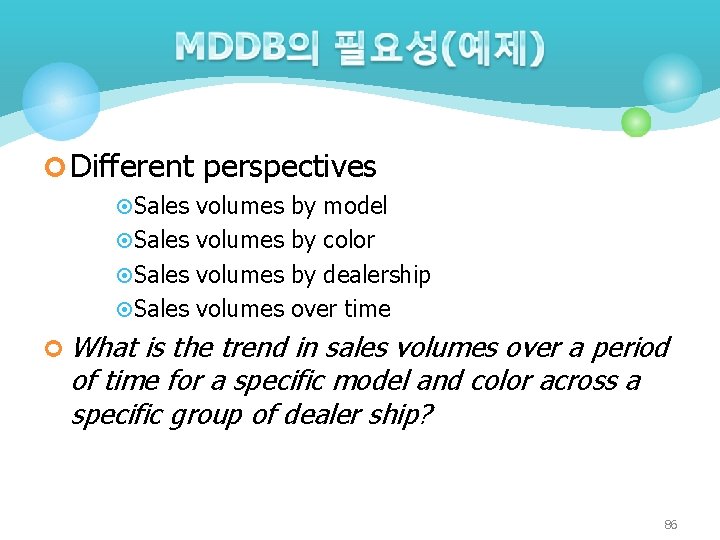 MDDB의 필요성(예제)

Different perspectives

Sales volumes by model

Sales volumes by color

Sales volumes by dealership

Sales volumes over time

What is the trend in sales volumes over a period of time for a specific model and color across a specific group of dealer ship?

86